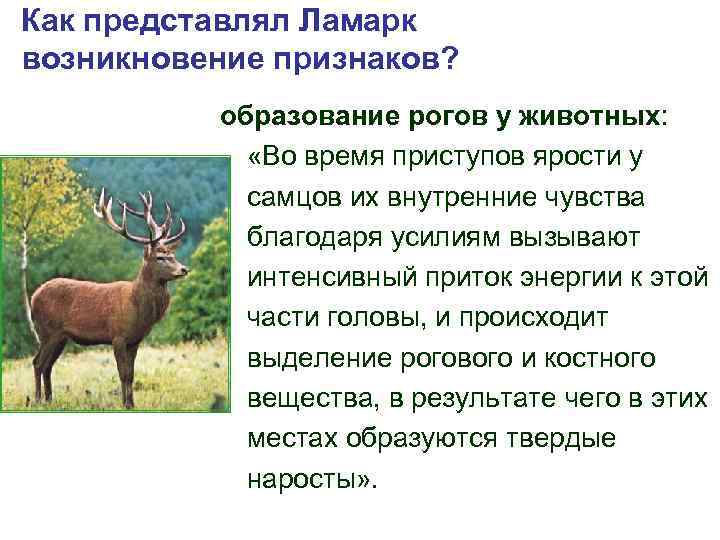 Как представлял Ламарк возникновение признаков?

образование рогов у животных:

«Во время приступов ярости у самцов их внутренние чувства благодаря усилиям вызывают интенсивный приток энергии к этой части головы, и происходит выделение рогового и костного вещества, в результате чего в этих местах образуются твердые наросты».